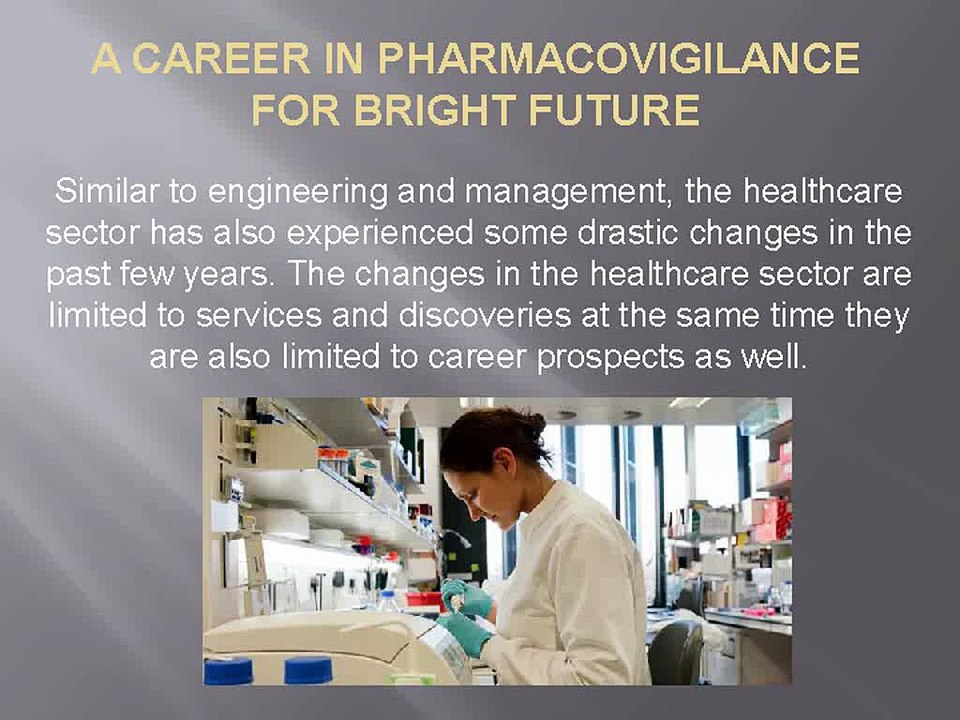 A CAREER IN PHARMACOVIGILANCE FOR BRIGHT FUTURE

Similar to engineering and management, the healthcare sector has also experienced some drastic changes in the past few years. The changes in the healthcare sector are limited to services and discoveries at the same time they are also limited to career prospects as well.